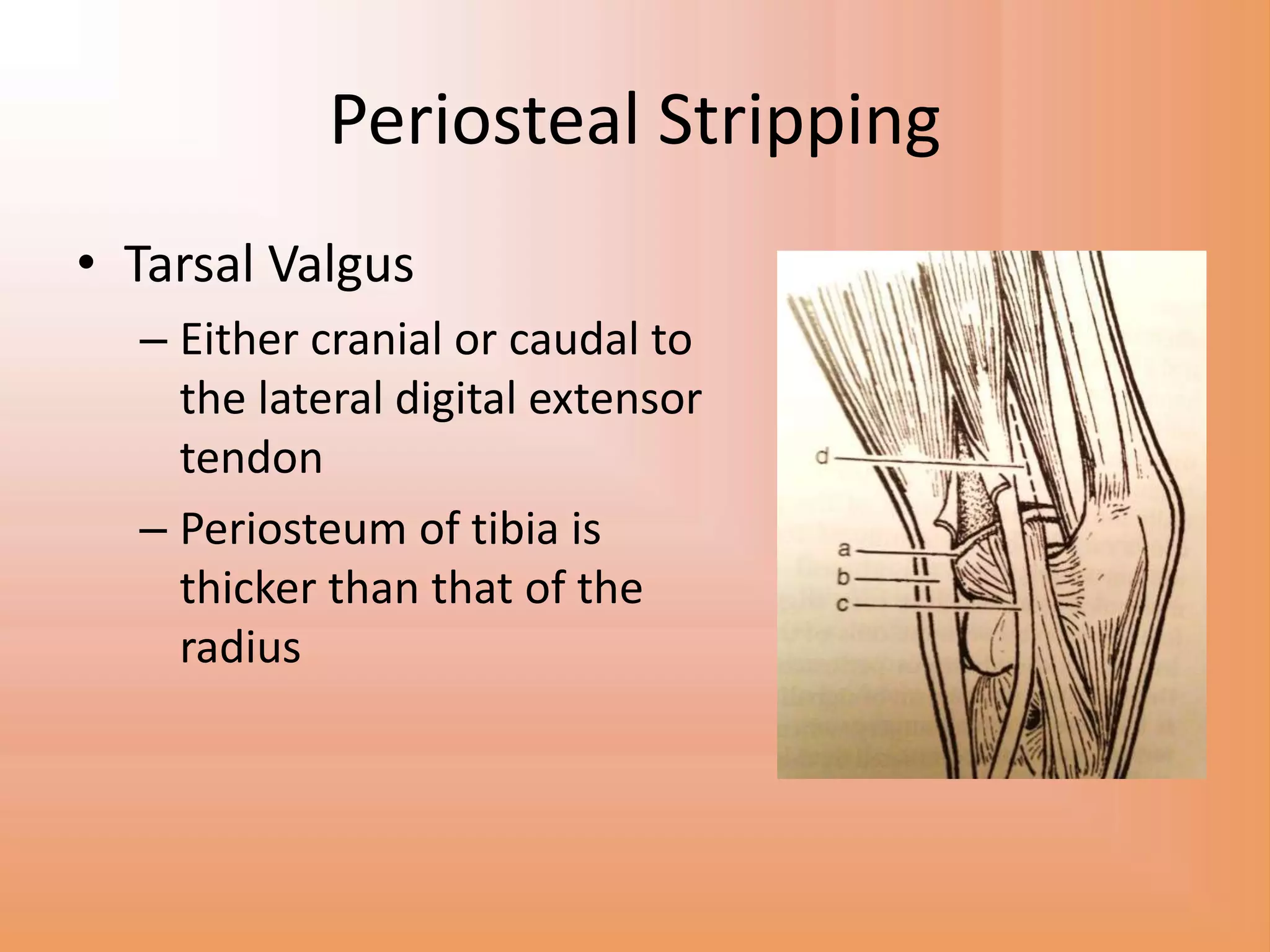 Periosteal Stripping

• Tarsal Valgus

– Either cranial or caudal to the lateral digital extensor tendon

– Periosteum of tibia is thicker than that of the radius

d
a
b
c